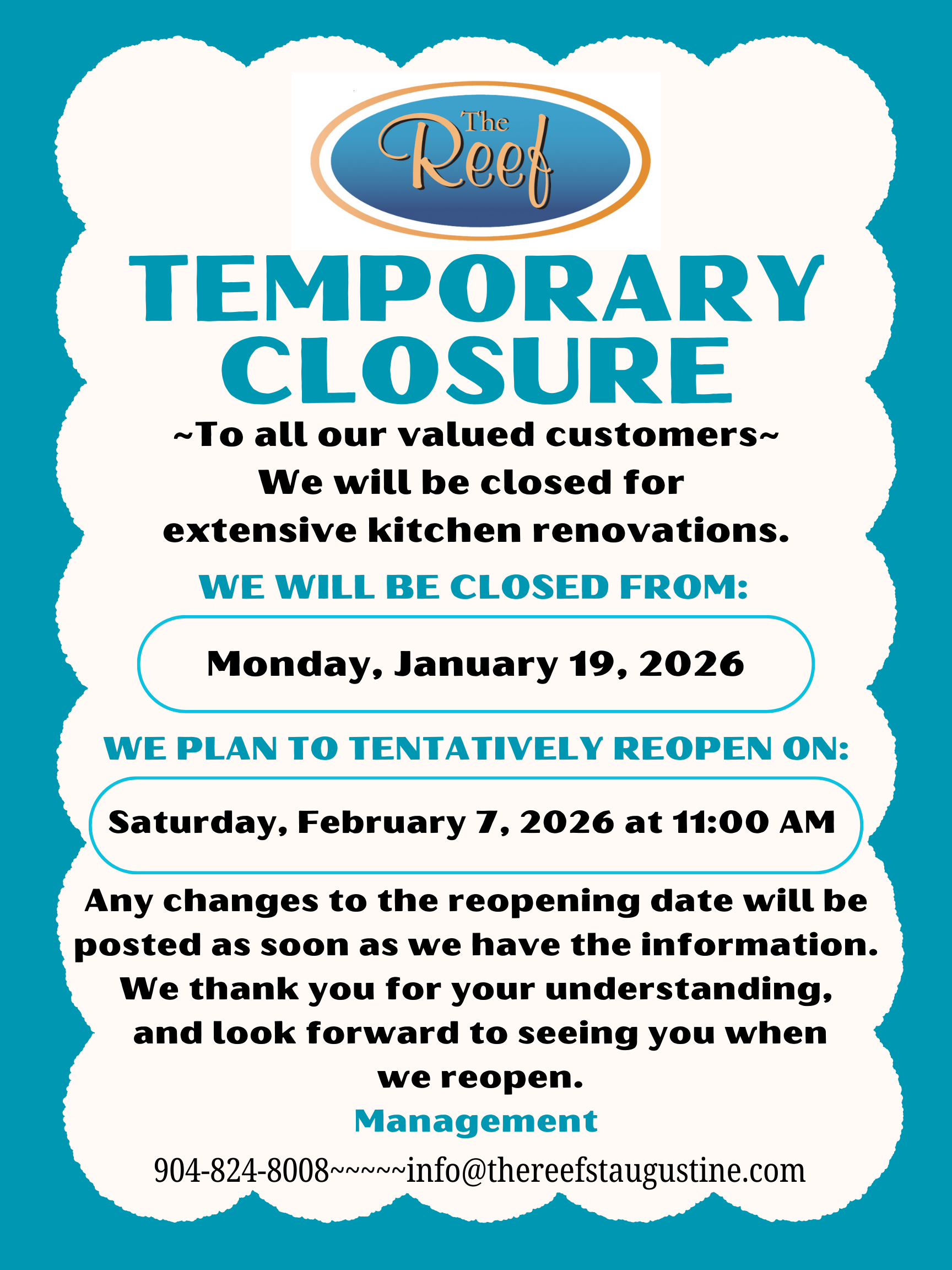 The Reef

TEMPORARY CLOSURE

~To all our valued customers~
We will be closed for extensive kitchen renovations.

WE WILL BE CLOSED FROM:

Monday, January 19, 2026

WE PLAN TO TENTATIVELY REOPEN ON:

Saturday, February 7, 2026 at 11:00 AM

Any changes to the reopening date will be posted as soon as we have the information. We thank you for your understanding, and look forward to seeing you when we reopen.

Management

904-824-8008~~~~~info@thereefstaugustine.com